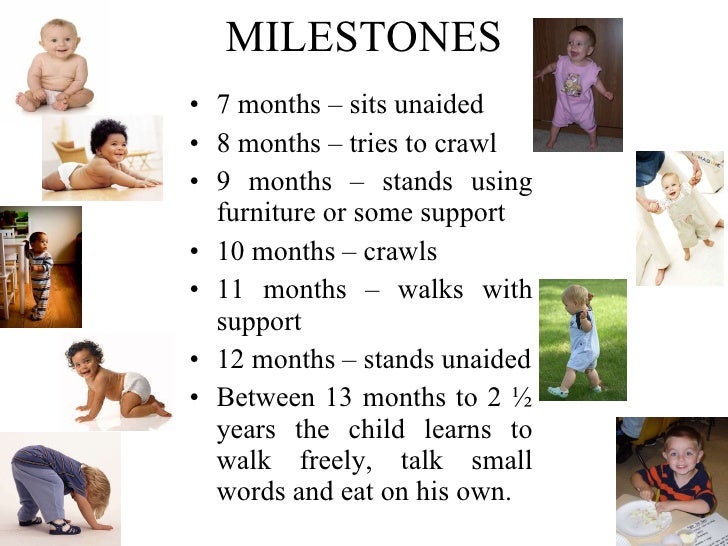 MILESTONES

• 7 months – sits unaided
• 8 months – tries to crawl
• 9 months – stands using furniture or some support
• 10 months – crawls
• 11 months – walks with support
• 12 months – stands unaided
• Between 13 months to 2 ½ years the child learns to walk freely, talk small words and eat on his own.